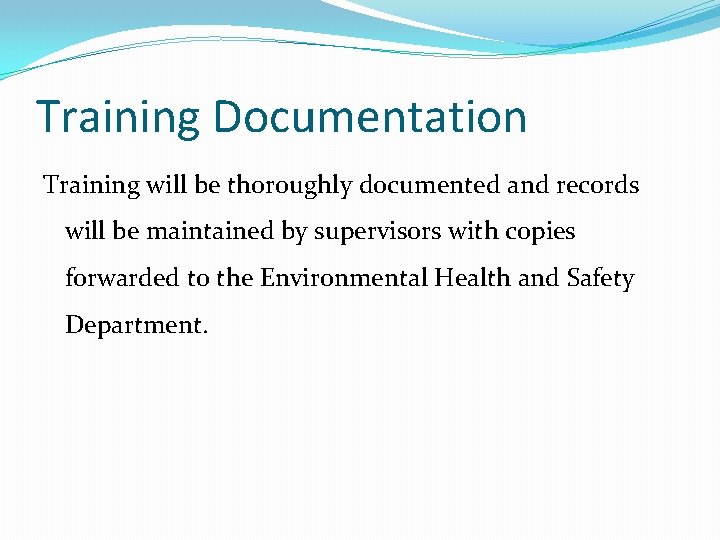 Training Documentation

Training will be thoroughly documented and records will be maintained by supervisors with copies forwarded to the Environmental Health and Safety Department.